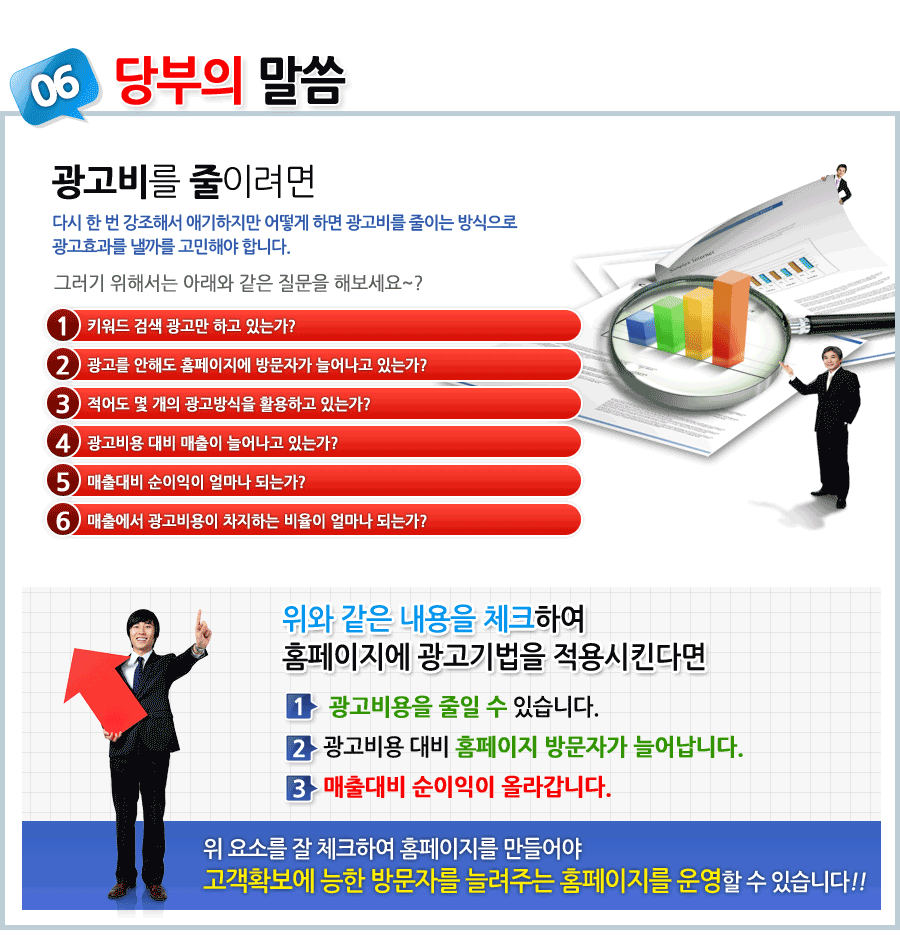 06 당부의 말씀

광고비를 줄이려면

다시 한 번 강조해서 얘기하지만 어떻게 하면 광고비를 줄이는 방식으로 광고효과를 낼까를 고민해야 합니다.

그러기 위해서는 아래와 같은 질문을 해보세요~?

1 키워드 검색 광고만 하고 있는가?
2 광고를 안해도 홈페이지에 방문자가 늘어나고 있는가?
3 적어도 몇 개의 광고방식을 활용하고 있는가?
4 광고비용 대비 매출이 늘어나고 있는가?
5 매출대비 순이익이 얼마나 되는가?
6 매출에서 광고비용이 차지하는 비율이 얼마나 되는가?

위와 같은 내용을 체크하여 홈페이지에 광고기법을 적용시킨다면

1 광고비용을 줄일 수 있습니다.
2 광고비용 대비 홈페이지 방문자가 늘어납니다.
3 매출대비 순이익이 올라갑니다.

위 요소를 잘 체크하여 홈페이지를 만들어야 고객확보에 능한 방문자를 늘려주는 홈페이지를 운영할 수 있습니다!!